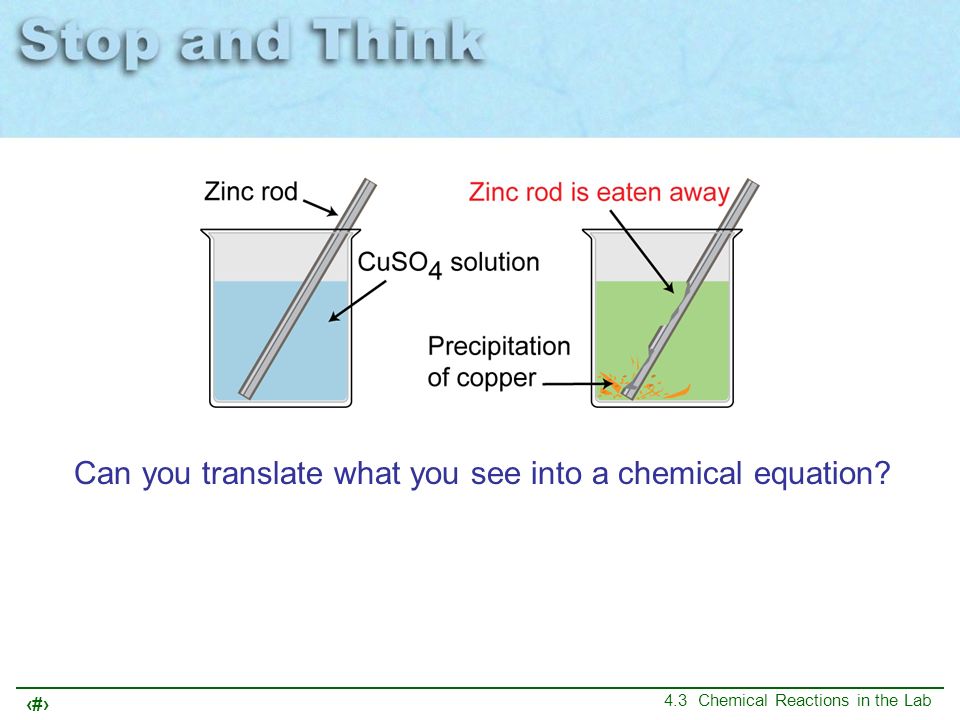 Stop and Think

Zinc rod

$CuSO_4$ solution

Zinc rod is eaten away

Precipitation of copper

Can you translate what you see into a chemical equation?

‹#›

4.3 Chemical Reactions in the Lab